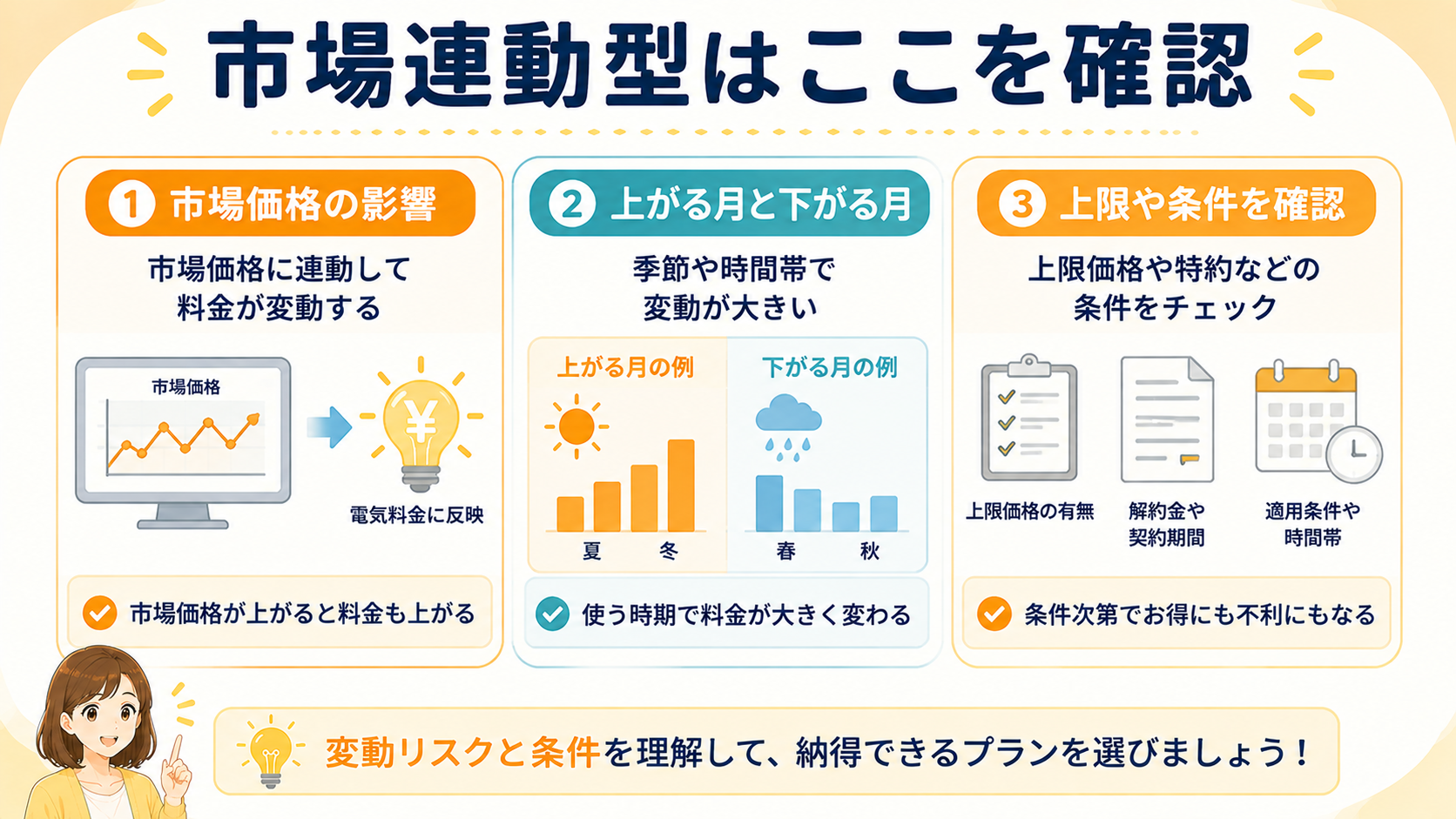 市場連動型はここを確認

① 市場価格の影響

市場価格に連動して料金が変動する

市場価格

¥

電気料金に反映

市場価格が上がると料金も上がる

② 上がる月と下がる月

季節や時間帯で変動が大きい

上がる月の例

夏 冬

下がる月の例

春 秋

使う時期で料金が大きく変わる

③ 上限や条件を確認

上限価格や特約などの条件をチェック

上限価格の有無

解約金や契約期間

適用条件や時間帯

条件次第でお得にも不利にもなる

変動リスクと条件を理解して、納得できるプランを選びましょう！